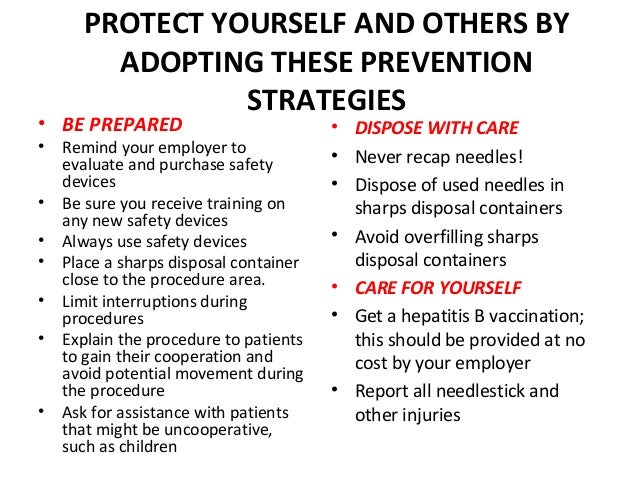 PROTECT YOURSELF AND OTHERS BY ADOPTING THESE PREVENTION STRATEGIES

• BE PREPARED
• Remind your employer to evaluate and purchase safety devices
• Be sure you receive training on any new safety devices
• Always use safety devices
• Place a sharps disposal container close to the procedure area.
• Limit interruptions during procedures
• Explain the procedure to patients to gain their cooperation and avoid potential movement during the procedure
• Ask for assistance with patients that might be uncooperative, such as children

• DISPOSE WITH CARE
• Never recap needles!
• Dispose of used needles in sharps disposal containers
• Avoid overfilling sharps disposal containers
• CARE FOR YOURSELF
• Get a hepatitis B vaccination; this should be provided at no cost by your employer
• Report all needlestick and other injuries